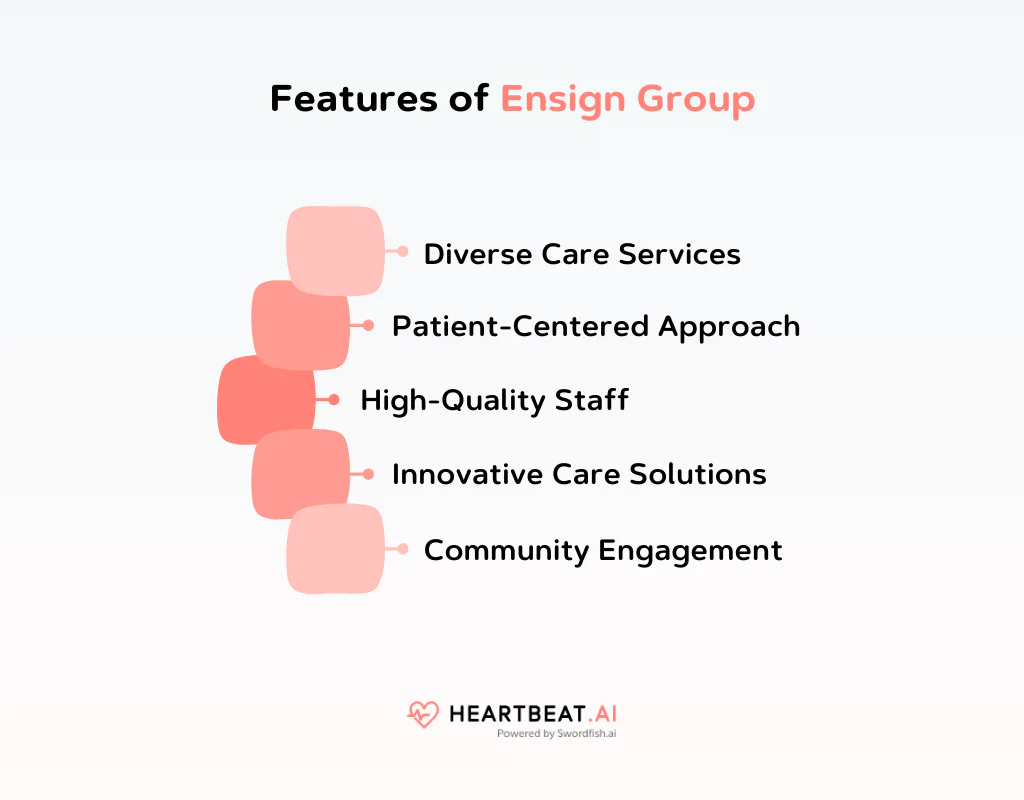 Features of Ensign Group

Diverse Care Services

Patient-Centered Approach

High-Quality Staff

Innovative Care Solutions

Community Engagement

HEARTBEAT.AI
Powered by Swordfish.ai